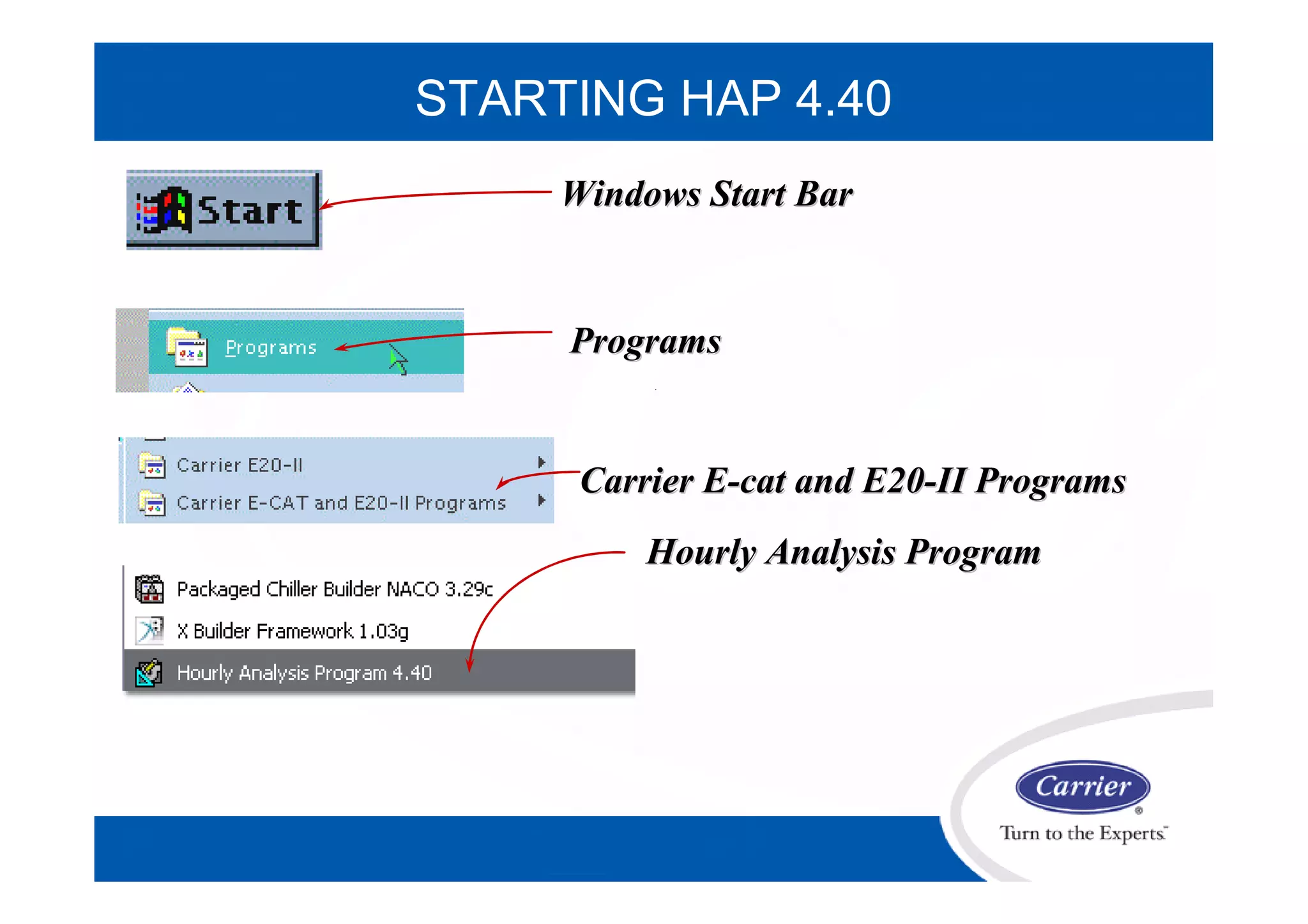 STARTING HAP 4.40

Start

Windows Start Bar

Programs

Programs

Carrier E20-II

Carrier E-CAT and E20-II Programs

Carrier E-cat and E20-II Programs

Hourly Analysis Program

Packaged Chiller Builder NACO 3.29c

X Builder Framework 1.03g

Hourly Analysis Program 4.40

Carrier®

Turn to the Experts™